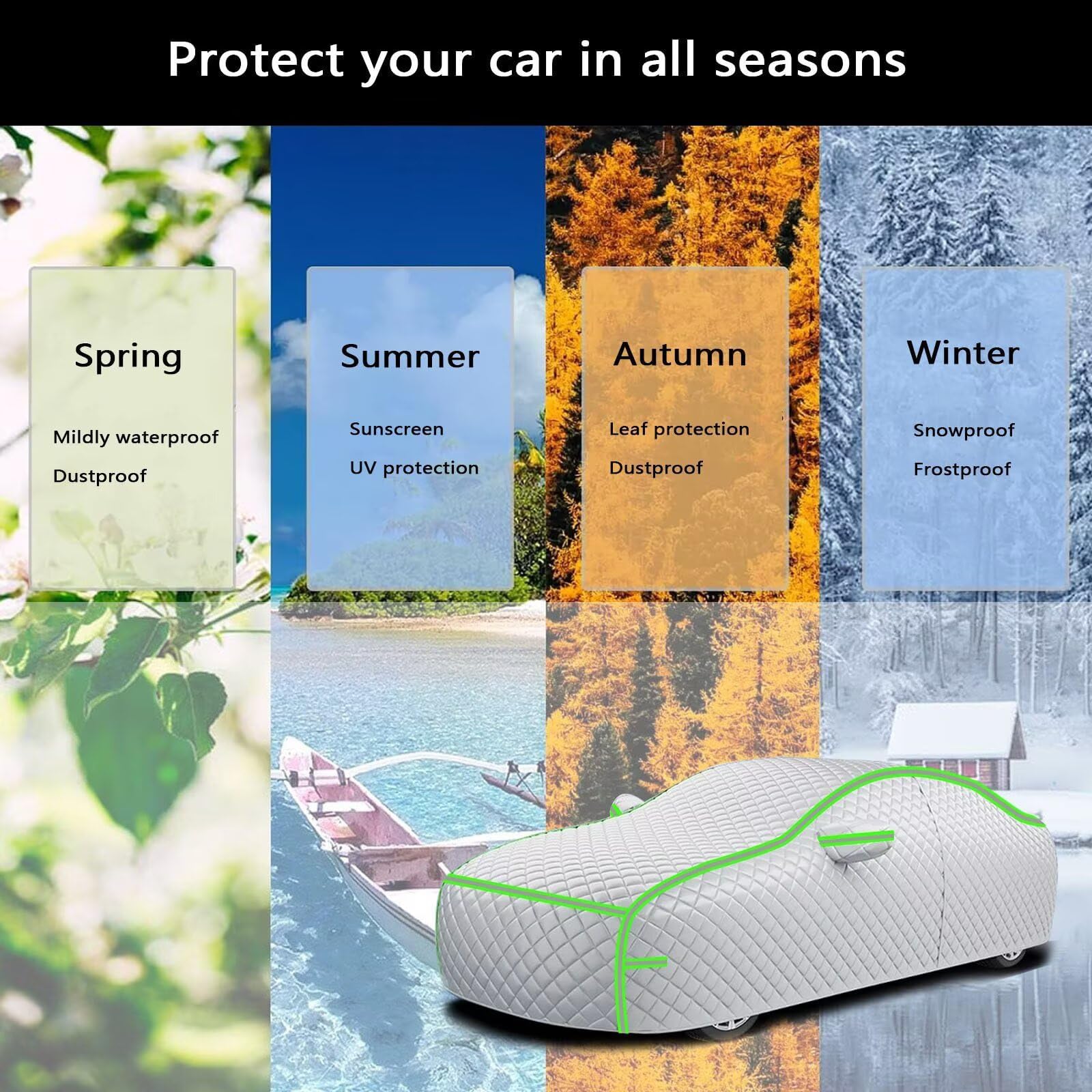 Protect your car in all seasons

Spring

Mildly waterproof

Dustproof

Summer

Sunscreen

UV protection

Autumn

Leaf protection

Dustproof

Winter

Snowproof

Frostproof